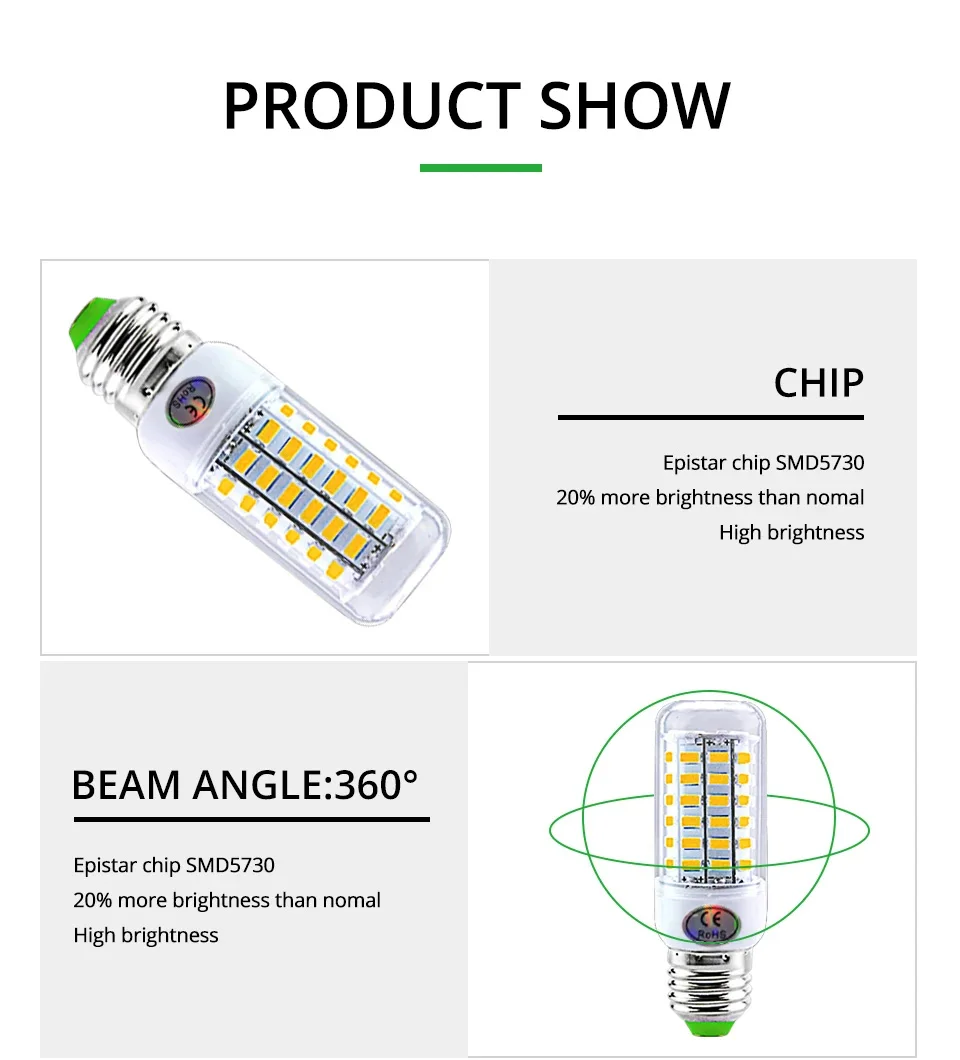 PRODUCT SHOW

CE
RoHS

CHIP

Epistar chip SMD5730
20% more brightness than nomal
High brightness

BEAM ANGLE:360°

Epistar chip SMD5730
20% more brightness than nomal
High brightness

CE
RoHS